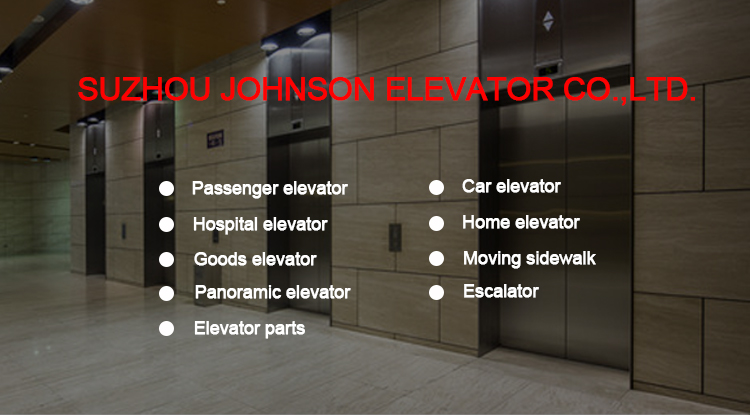 SUZHOU JOHNSON ELEVATOR CO.,LTD.

● Passenger elevator
● Hospital elevator
● Goods elevator
● Panoramic elevator
● Elevator parts

● Car elevator
● Home elevator
● Moving sidewalk
● Escalator